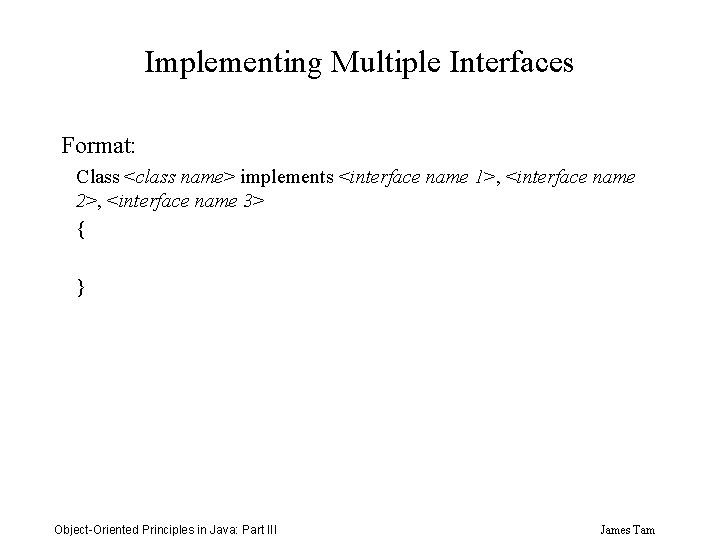 Implementing Multiple Interfaces

Format:

Class <class name> implements <interface name 1>, <interface name 2>, <interface name 3>
{

}

Object-Oriented Principles in Java: Part III

James Tam